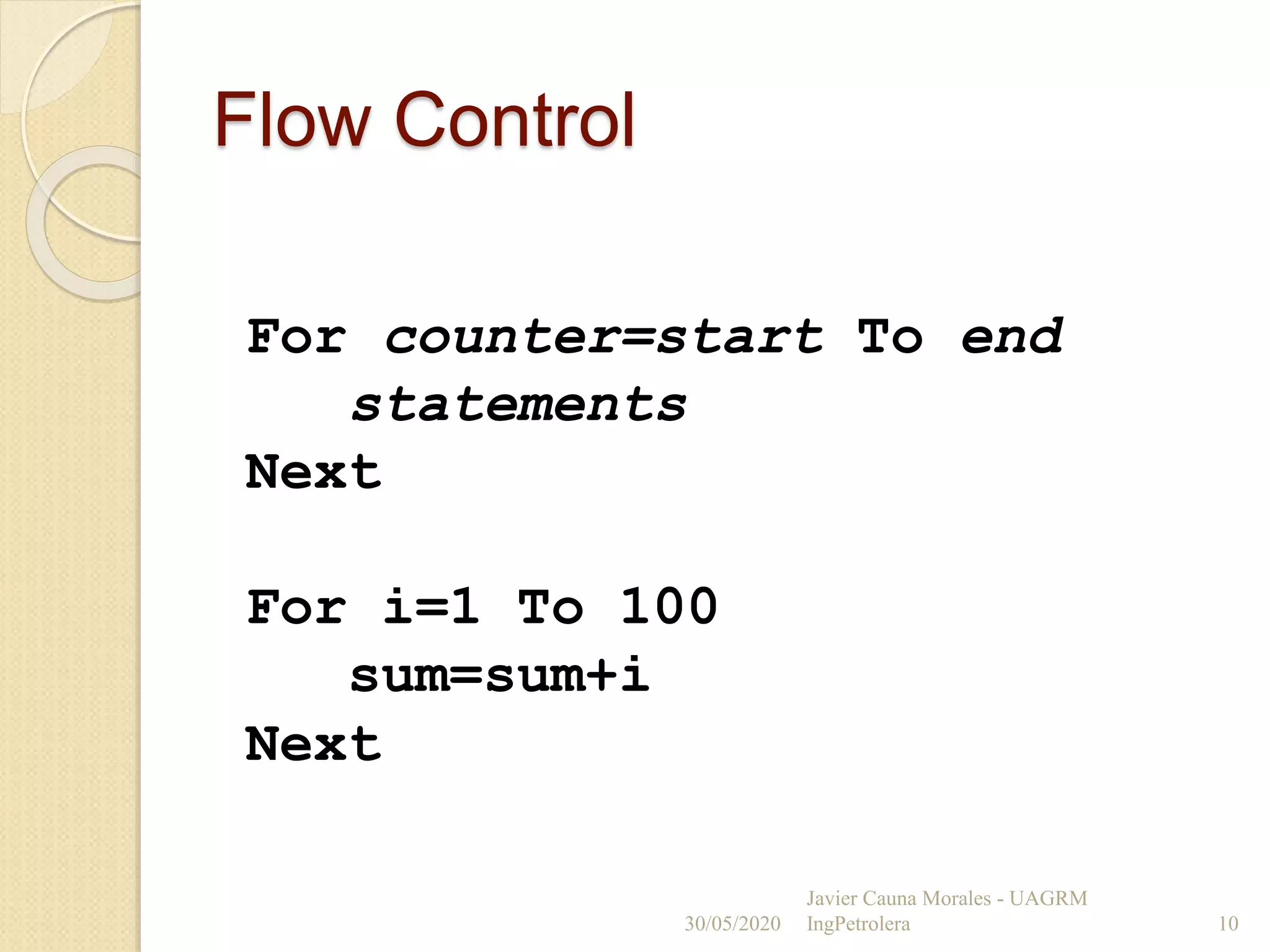 Flow Control

For counter=start To end
    statements
Next

For i=1 To 100
    sum=sum+i
Next

30/05/2020 Javier Cauna Morales - UAGRM IngPetrolera 10